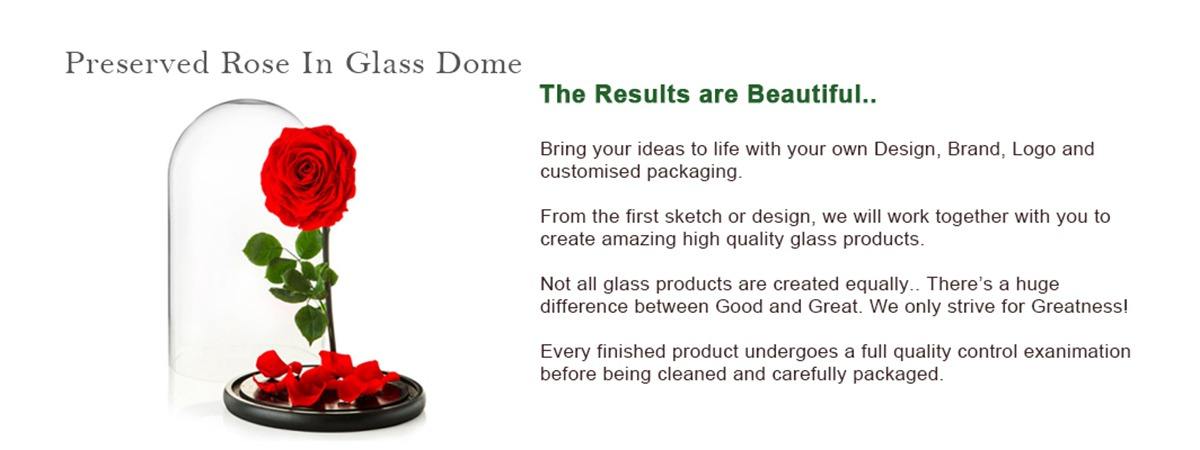 Preserved Rose In Glass Dome

The Results are Beautiful..

Bring your ideas to life with your own Design, Brand, Logo and customised packaging.

From the first sketch or design, we will work together with you to create amazing high quality glass products.

Not all glass products are created equally.. There's a huge difference between Good and Great. We only strive for Greatness!

Every finished product undergoes a full quality control exanimation before being cleaned and carefully packaged.